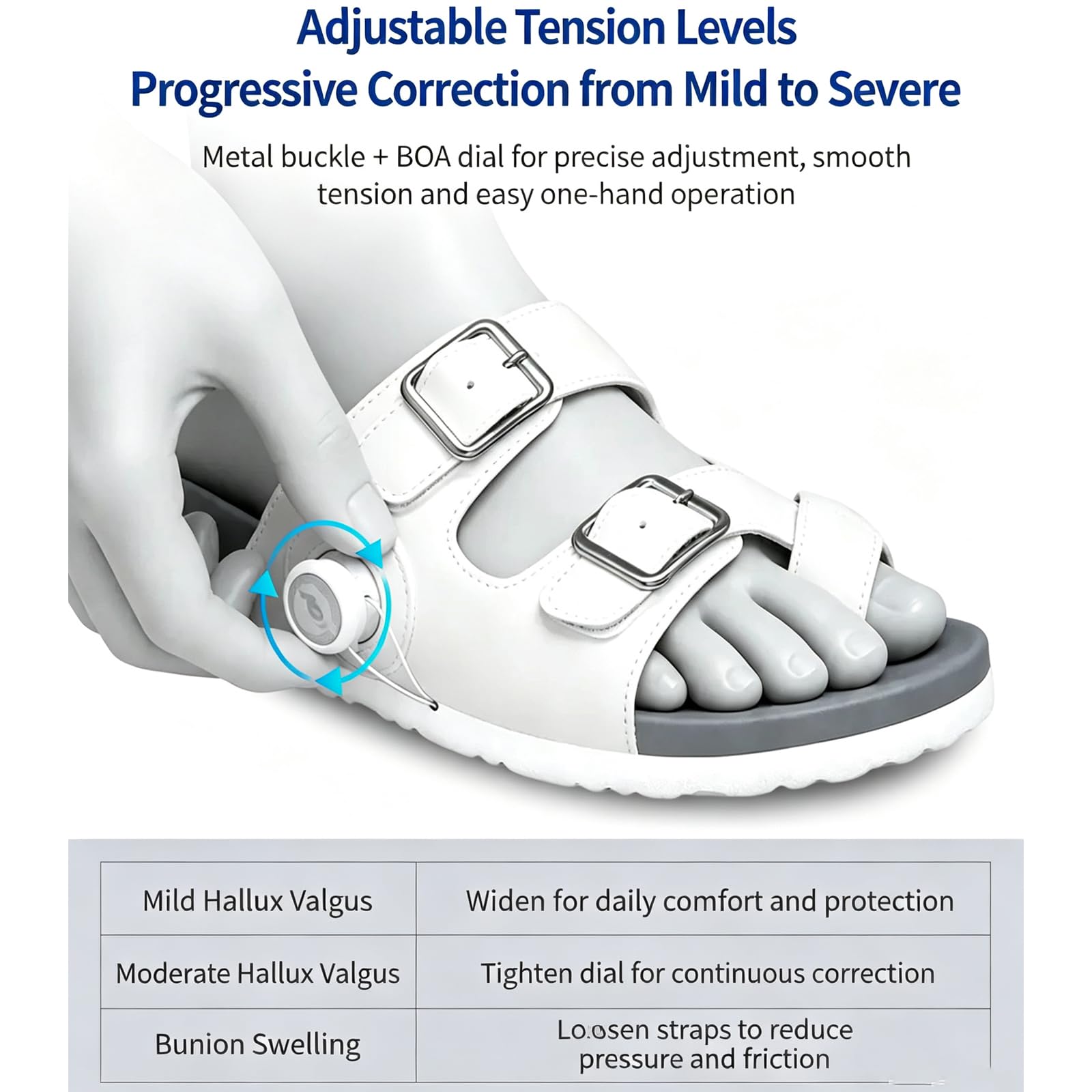 Adjustable Tension Levels
Progressive Correction from Mild to Severe

Metal buckle + BOA dial for precise adjustment, smooth tension and easy one-hand operation

| Mild Hallux Valgus | Widen for daily comfort and protection |
|---|---|
| Moderate Hallux Valgus | Tighten dial for continuous correction |
| Bunion Swelling | Loosen straps to reduce pressure and friction |